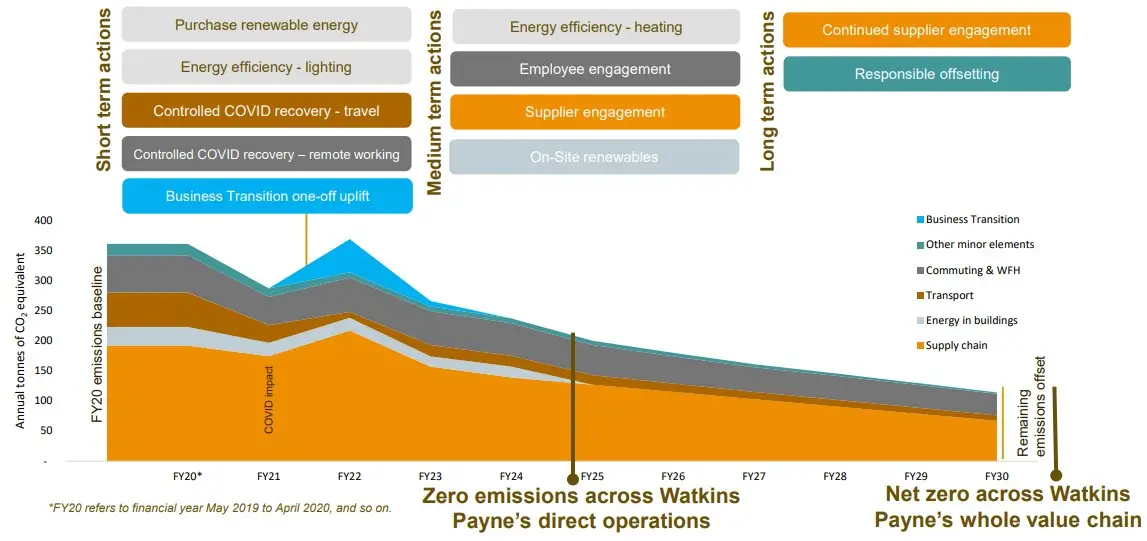 Short term actions

Purchase renewable energy

Energy efficiency - lighting

Controlled COVID recovery - travel

Controlled COVID recovery – remote working

Business Transition one-off uplift

Medium term actions

Energy efficiency - heating

Employee engagement

Supplier engagement

On-Site renewables

Long term actions

Continued supplier engagement

Responsible offsetting

Annual tonnes of $CO_2$ equivalent

400
350
300
250
200
150
100
50
-

FY20 emissions baseline

COVID impact

Remaining emissions offset

Business Transition
Other minor elements
Commuting & WFH
Transport
Energy in buildings
Supply chain

FY20* FY21 FY22 FY23 FY24 FY25 FY26 FY27 FY28 FY29 FY30

*FY20 refers to financial year May 2019 to April 2020, and so on.

Zero emissions across Watkins Payne's direct operations

Net zero across Watkins Payne's whole value chain